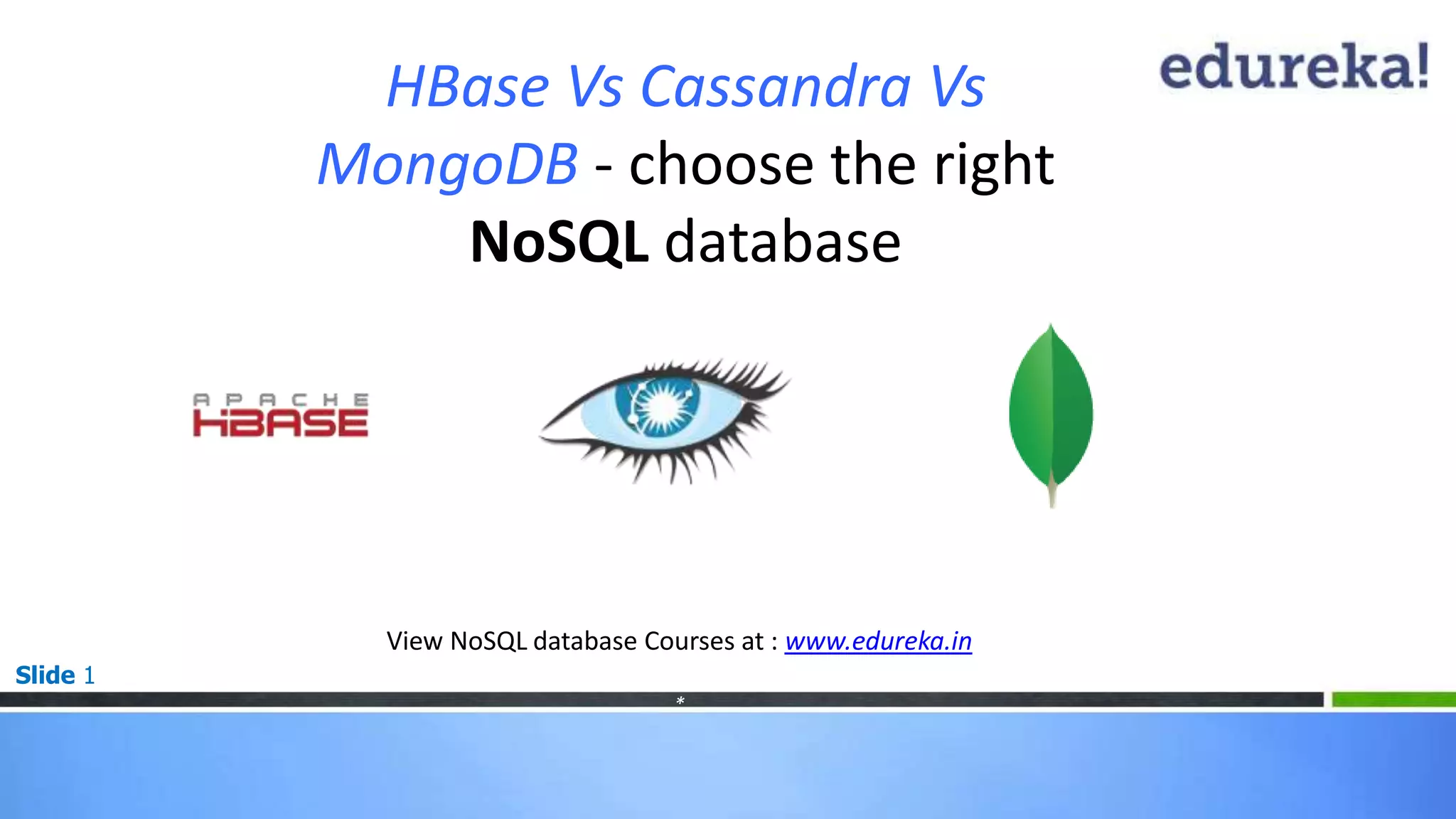 edureka!

HBase Vs Cassandra Vs MongoDB - choose the right NoSQL database

APACHE HBASE

View NoSQL database Courses at : www.edureka.in

Slide 1

*